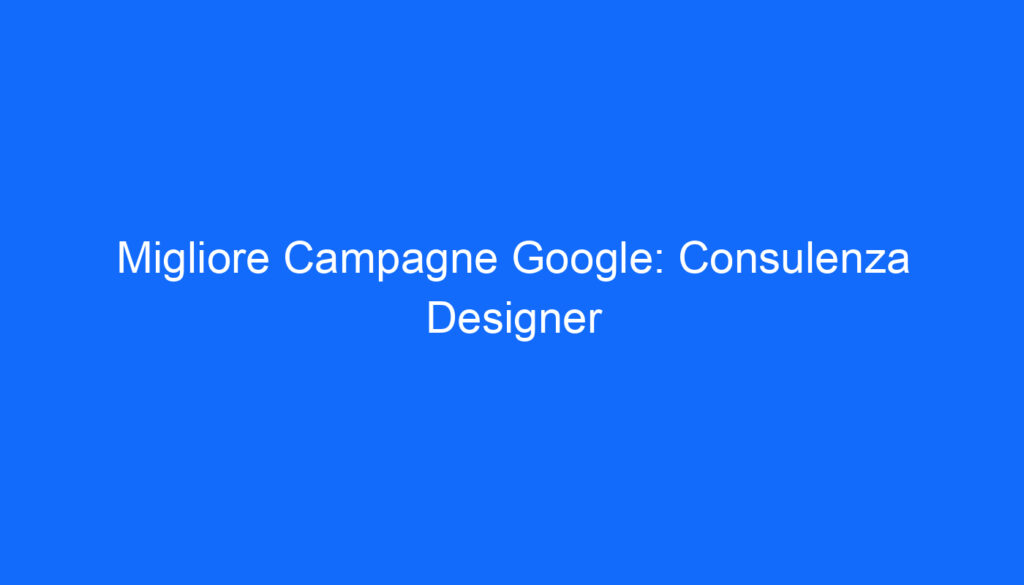 Migliore Campagne Google: Consulenza Designer